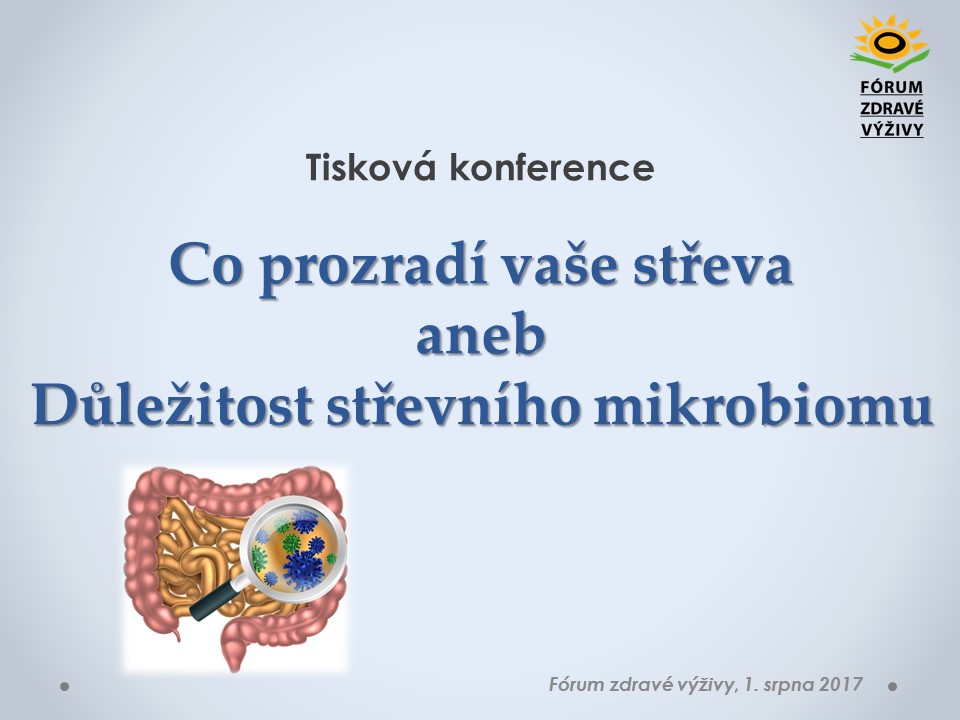 FÓRUM
ZDRAVÉ
VÝŽIVY

Tisková konference

Co prozradí vaše střeva
aneb
Důležitost střevního mikrobiomu

Fórum zdravé výživy, 1. srpna 2017